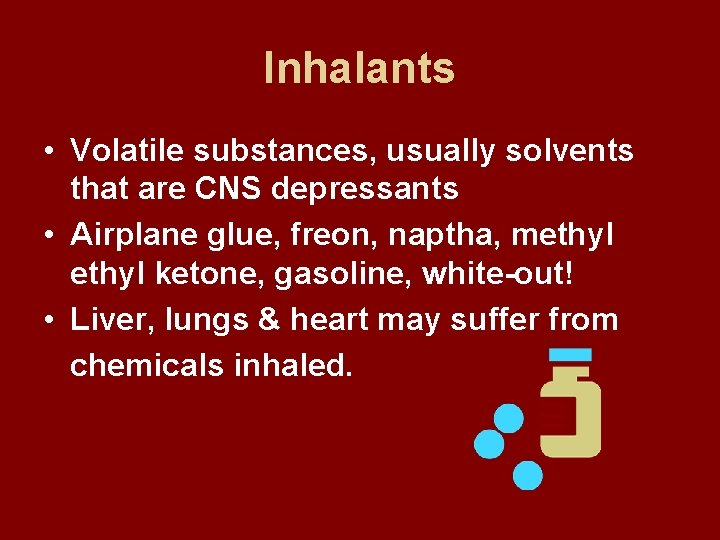 Inhalants

• Volatile substances, usually solvents that are CNS depressants
• Airplane glue, freon, naptha, methyl ethyl ketone, gasoline, white-out!
• Liver, lungs & heart may suffer from chemicals inhaled.